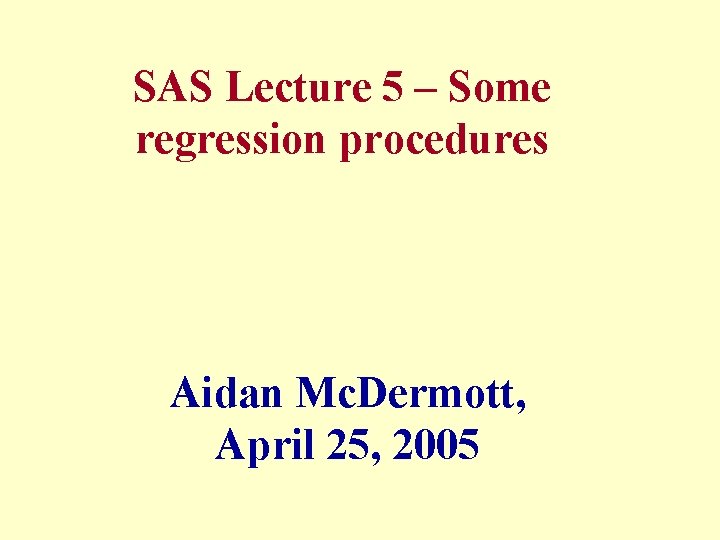 SAS Lecture 5 – Some regression procedures

Aidan McDermott, April 25, 2005